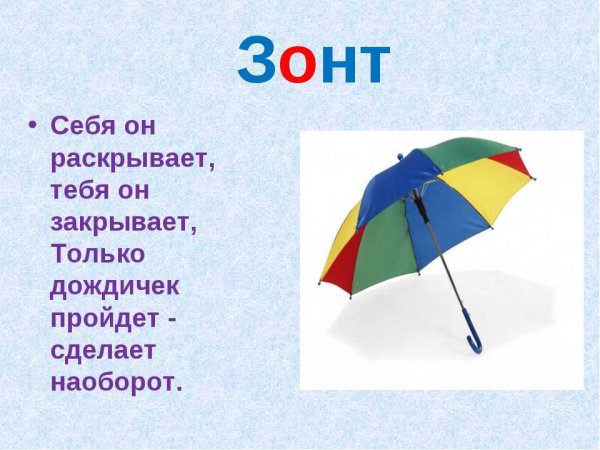 Зонт

• Себя он раскрывает, тебя он закрывает, Только дождичек пройдет - сделает наоборот.